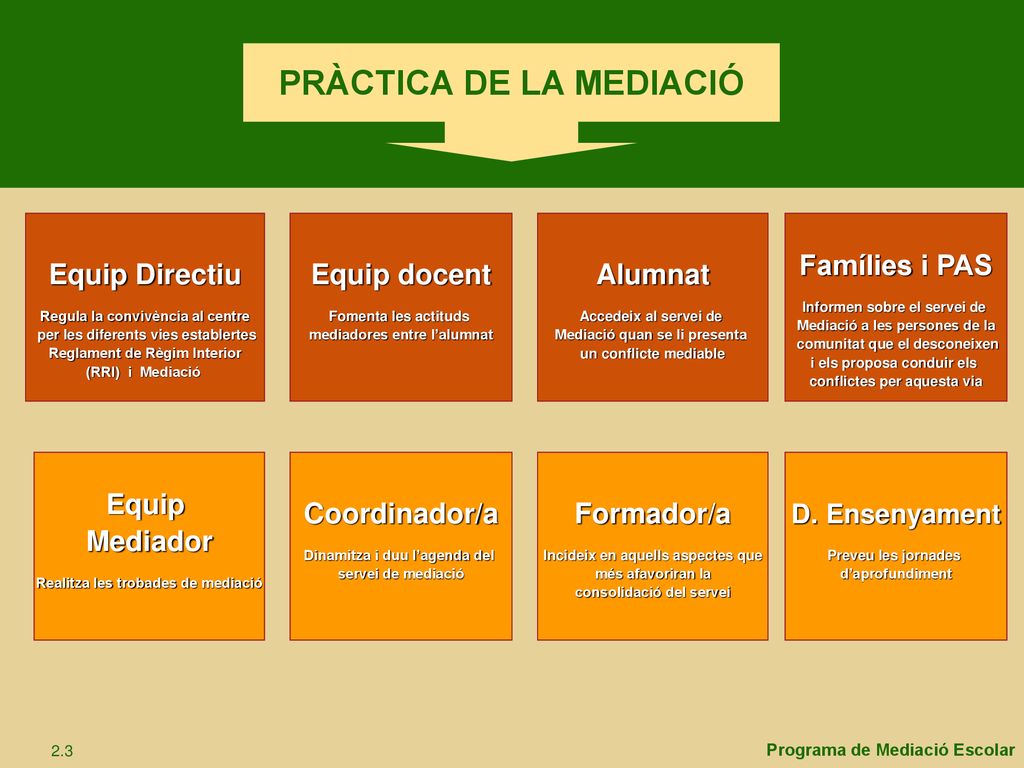 PRÀCTICA DE LA MEDIACIÓ

Equip Directiu
Regula la convivència al centre per les diferents vies establertes Reglament de Règim Interior (RRI) i Mediació

Equip docent
Fomenta les actituds mediadores entre l'alumnat

Alumnat
Accedeix al servei de Mediació quan se li presenta un conflicte mediable

Famílies i PAS
Informen sobre el servei de Mediació a les persones de la comunitat que el desconeixen i els proposa conduir els conflictes per aquesta via

Equip Mediador
Realitza les trobades de mediació

Coordinador/a
Dinamitza i duu l'agenda del servei de mediació

Formador/a
Incideix en aquells aspectes que més afavoriran la consolidació del servei

D. Ensenyament
Preveu les jornades d'aprofundiment

2.3

Programa de Mediació Escolar